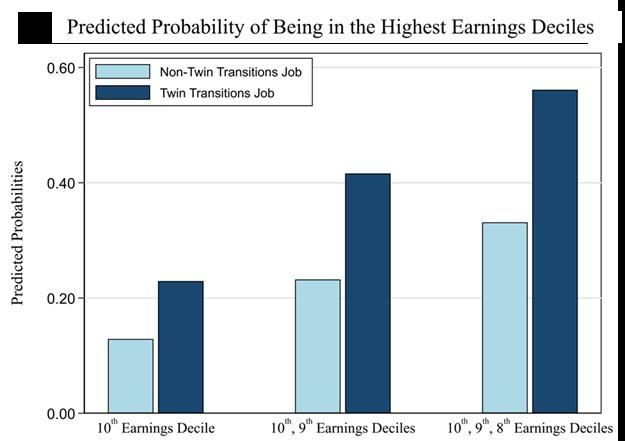 Predicted Probability of Being in the Highest Earnings Deciles

Non-Twin Transitions Job
Twin Transitions Job

Predicted Probabilities

0.60
0.40
0.20
0.00

$10^{th}$ Earnings Decile
$10^{th}$, $9^{th}$ Earnings Deciles
$10^{th}$, $9^{th}$, $8^{th}$ Earnings Deciles